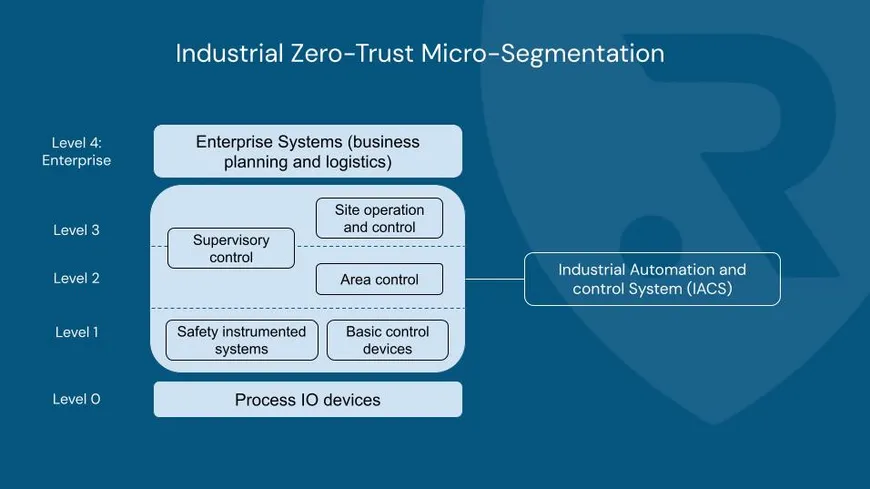 Industrial Zero-Trust Micro-Segmentation

Level 4: Enterprise

Enterprise Systems (business planning and logistics)

Level 3

Site operation and control

Supervisory control

Level 2

Area control

Industrial Automation and control System (IACS)

Level 1

Safety instrumented systems

Basic control devices

Level 0

Process IO devices